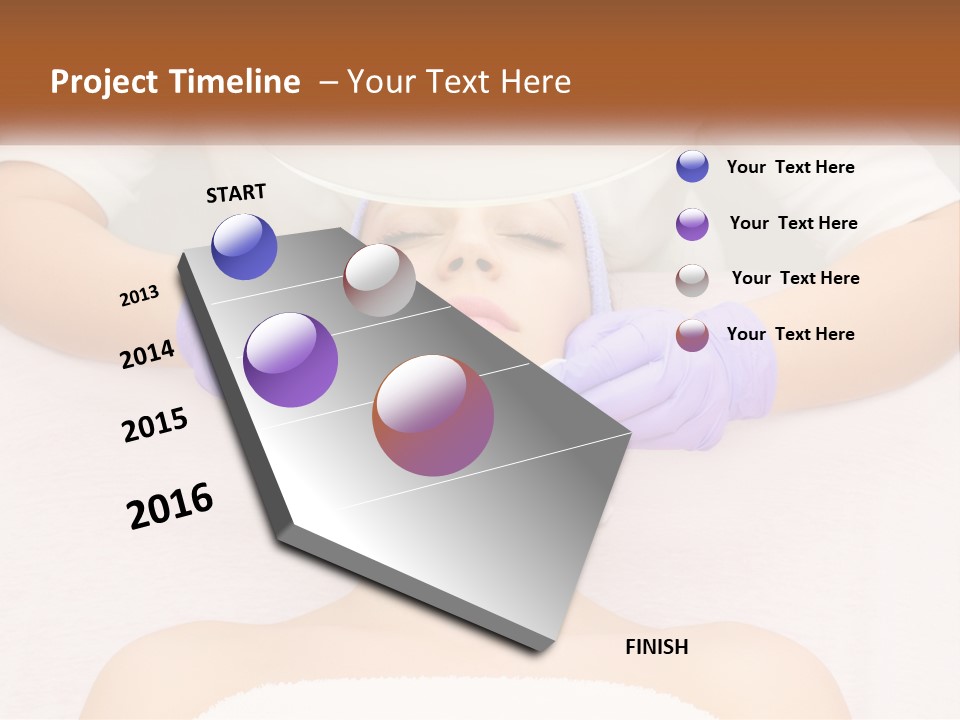 Project Timeline – Your Text Here

START

2013

2014

2015

2016

FINISH

Your Text Here

Your Text Here

Your Text Here

Your Text Here